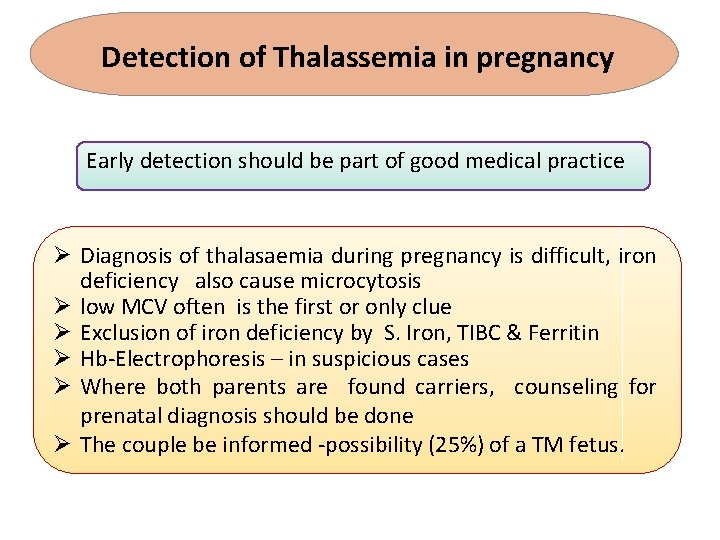 Detection of Thalassemia in pregnancy

Early detection should be part of good medical practice

➢ Diagnosis of thalasaemia during pregnancy is difficult, iron deficiency also cause microcytosis
➢ low MCV often is the first or only clue
➢ Exclusion of iron deficiency by S. Iron, TIBC & Ferritin
➢ Hb-Electrophoresis – in suspicious cases
➢ Where both parents are found carriers, counseling for prenatal diagnosis should be done
➢ The couple be informed -possibility (25%) of a TM fetus.